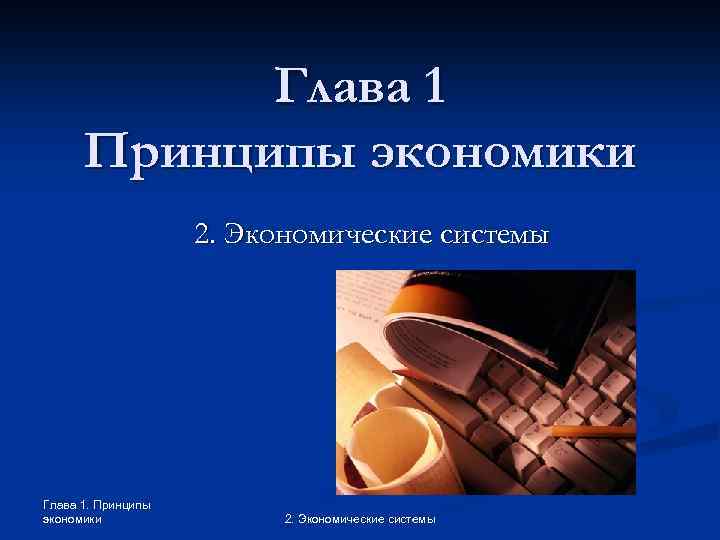 Глава 1
Принципы экономики

2. Экономические системы

Глава 1. Принципы экономики

2. Экономические системы